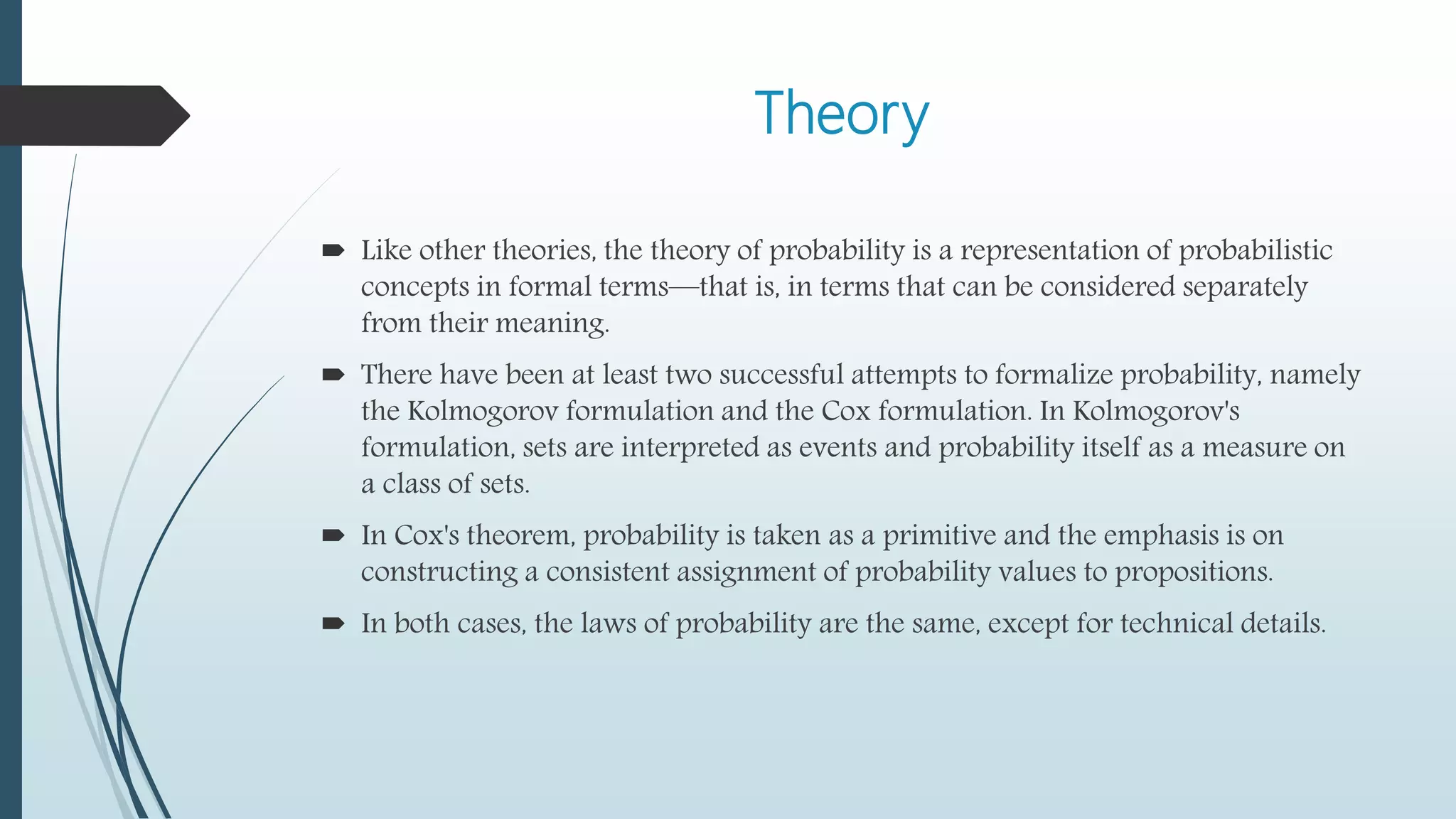 Theory

Like other theories, the theory of probability is a representation of probabilistic concepts in formal terms—that is, in terms that can be considered separately from their meaning.

There have been at least two successful attempts to formalize probability, namely the Kolmogorov formulation and the Cox formulation. In Kolmogorov's formulation, sets are interpreted as events and probability itself as a measure on a class of sets.

In Cox's theorem, probability is taken as a primitive and the emphasis is on constructing a consistent assignment of probability values to propositions.

In both cases, the laws of probability are the same, except for technical details.